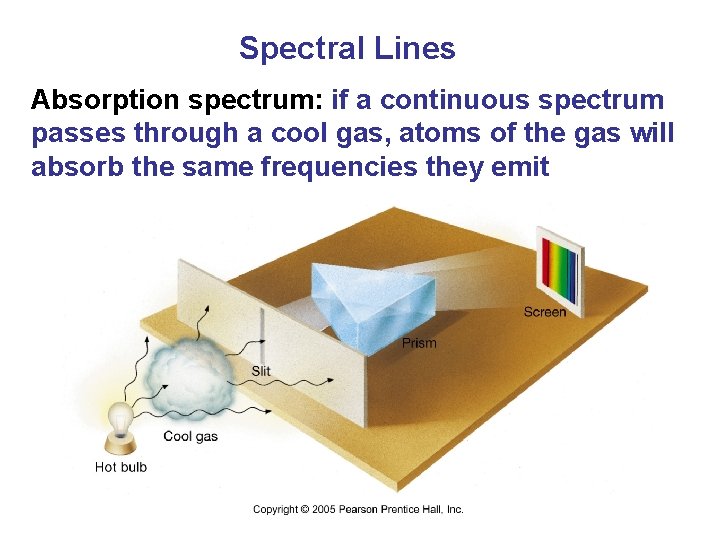 Spectral Lines

Absorption spectrum: if a continuous spectrum passes through a cool gas, atoms of the gas will absorb the same frequencies they emit

Screen

Prism

Slit

Cool gas

Hot bulb

Copyright © 2005 Pearson Prentice Hall, Inc.